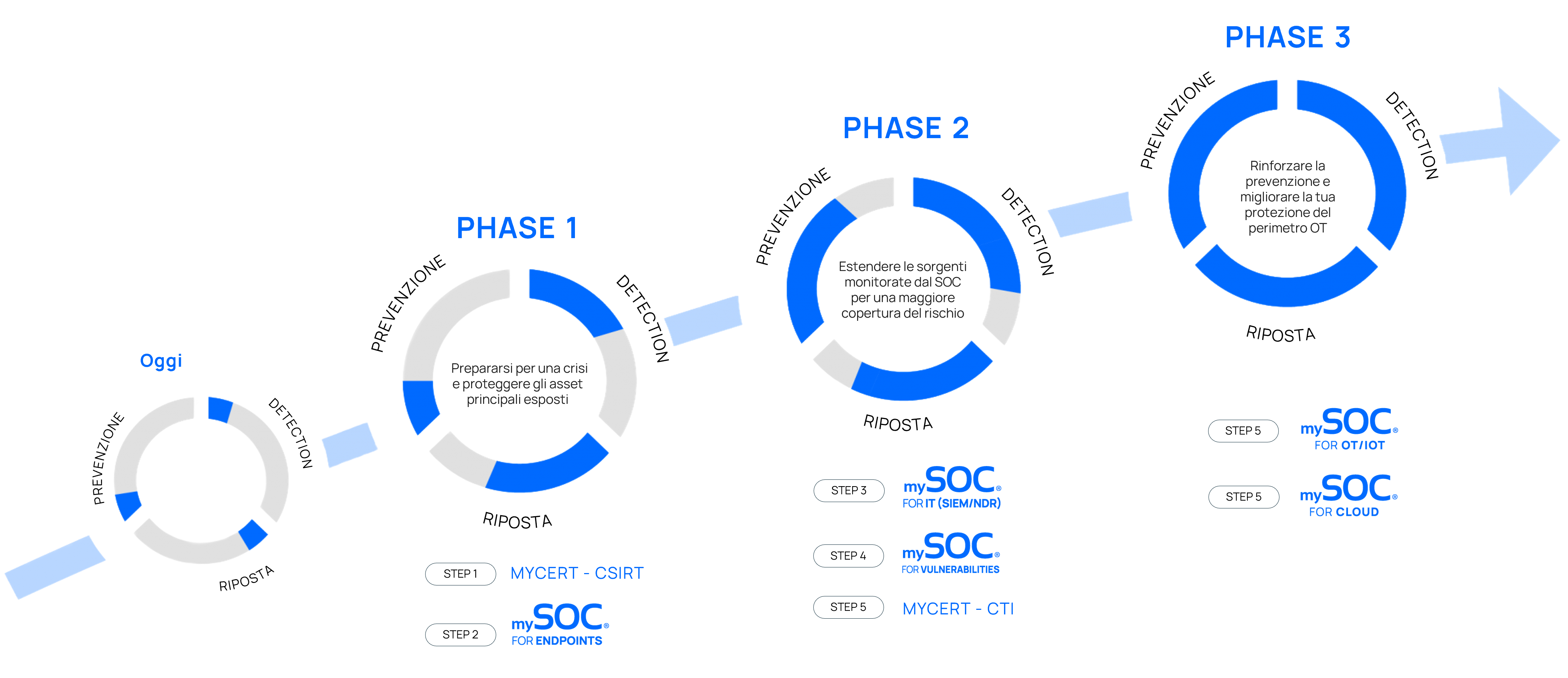 Oggi

PREVENZIONE

DETECTION

RIPOSTA

PHASE 1

PREVENZIONE

DETECTION

Prepararsi per una crisi e proteggere gli asset principali esposti

RIPOSTA

STEP 1 MYCERT - CSIRT

STEP 2 mySOC® FOR ENDPOINTS

PHASE 2

PREVENZIONE

DETECTION

Estendere le sorgenti monitorate dal SOC per una maggiore copertura del rischio

RIPOSTA

STEP 3 mySOC® FOR IT (SIEM/NDR)

STEP 4 mySOC® FOR VULNERABILITIES

STEP 5 MYCERT - CTI

PHASE 3

PREVENZIONE

DETECTION

Rinforzare la prevenzione e migliorare la tua protezione del perimetro OT

RIPOSTA

STEP 5 mySOC® FOR OT/IOT

STEP 5 mySOC® FOR CLOUD